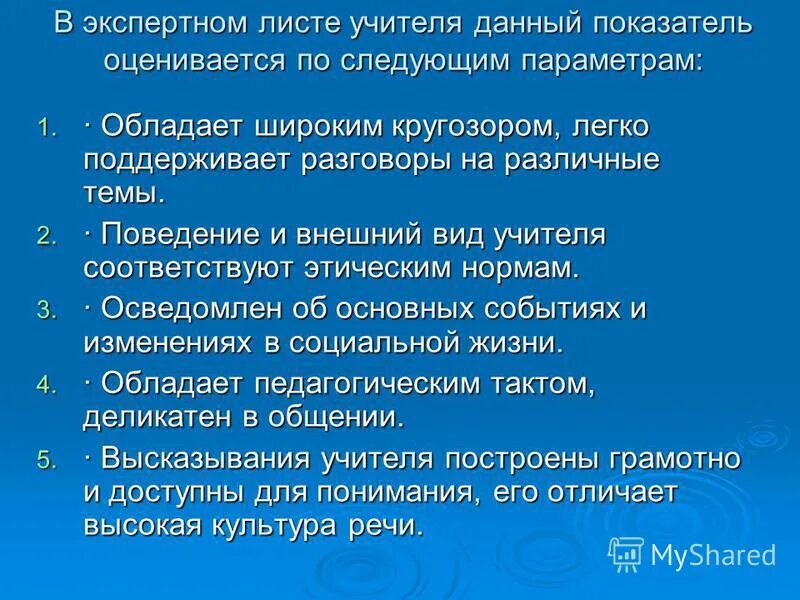 В экспертном листе учителя данный показатель оценивается по следующим параметрам:

1. · Обладает широким кругозором, легко поддерживает разговоры на различные темы.
2. · Поведение и внешний вид учителя соответствуют этическим нормам.
3. · Осведомлен об основных событиях и изменениях в социальной жизни.
4. · Обладает педагогическим тактом, деликатен в общении.
5. · Высказывания учителя построены грамотно и доступны для понимания, его отличает высокая культура речи.

MyShared